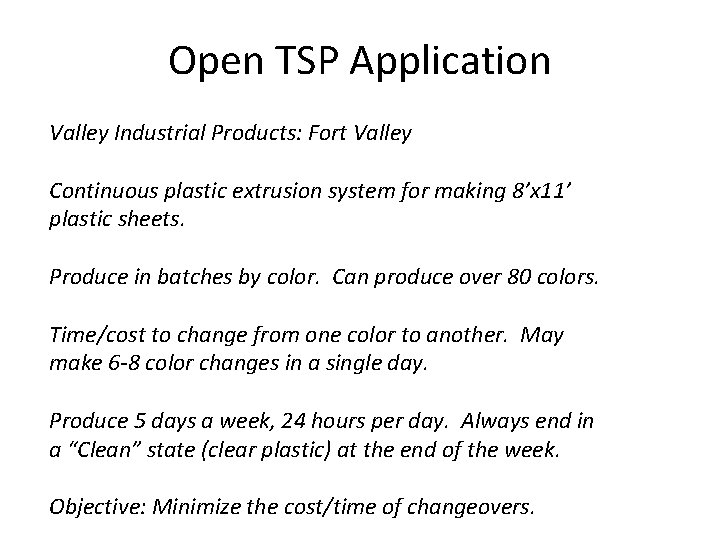 Open TSP Application

Valley Industrial Products: Fort Valley

Continuous plastic extrusion system for making 8’x11’ plastic sheets.

Produce in batches by color. Can produce over 80 colors.

Time/cost to change from one color to another. May make 6-8 color changes in a single day.

Produce 5 days a week, 24 hours per day. Always end in a “Clean” state (clear plastic) at the end of the week.

Objective: Minimize the cost/time of changeovers.